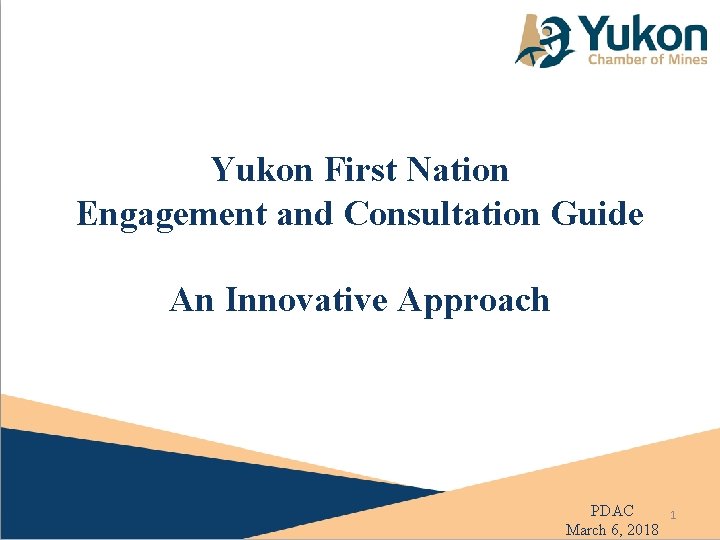 Yukon
Chamber of Mines

Yukon First Nation
Engagement and Consultation Guide

An Innovative Approach

PDAC
March 6, 2018

1